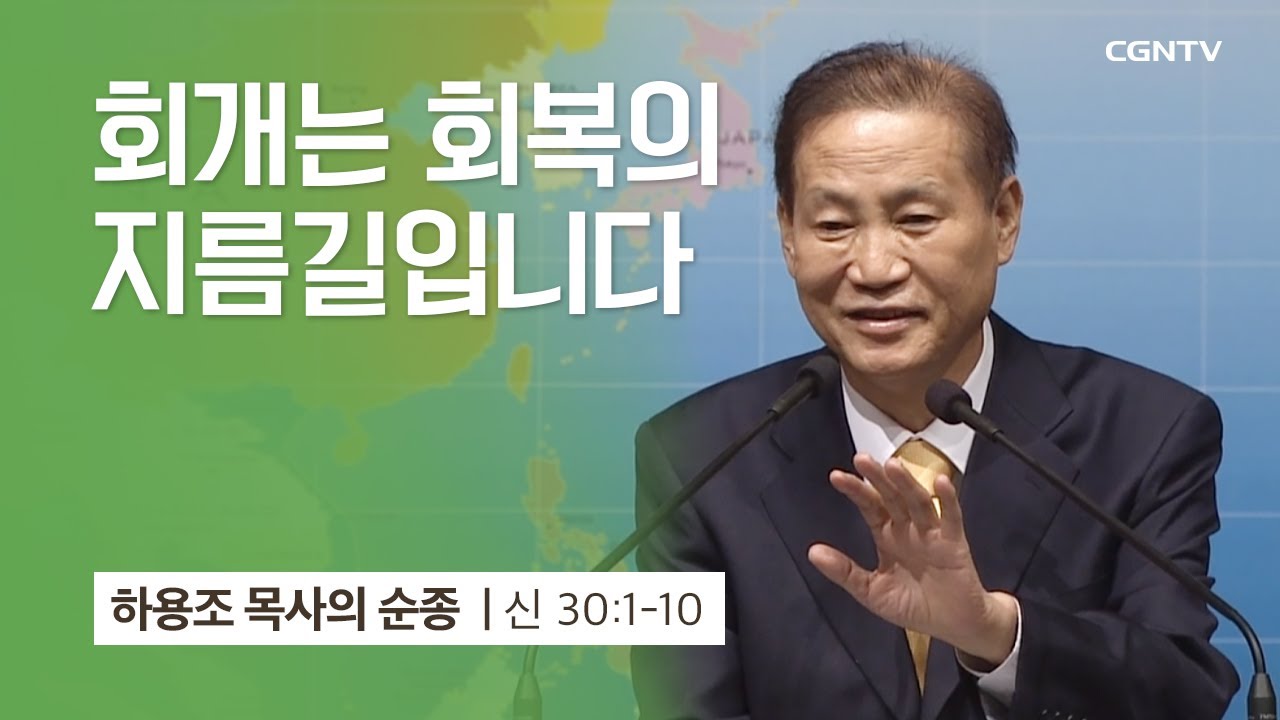 CGNTV

회개는 회복의 지름길입니다

하용조 목사의 순종 | 신 30:1-10